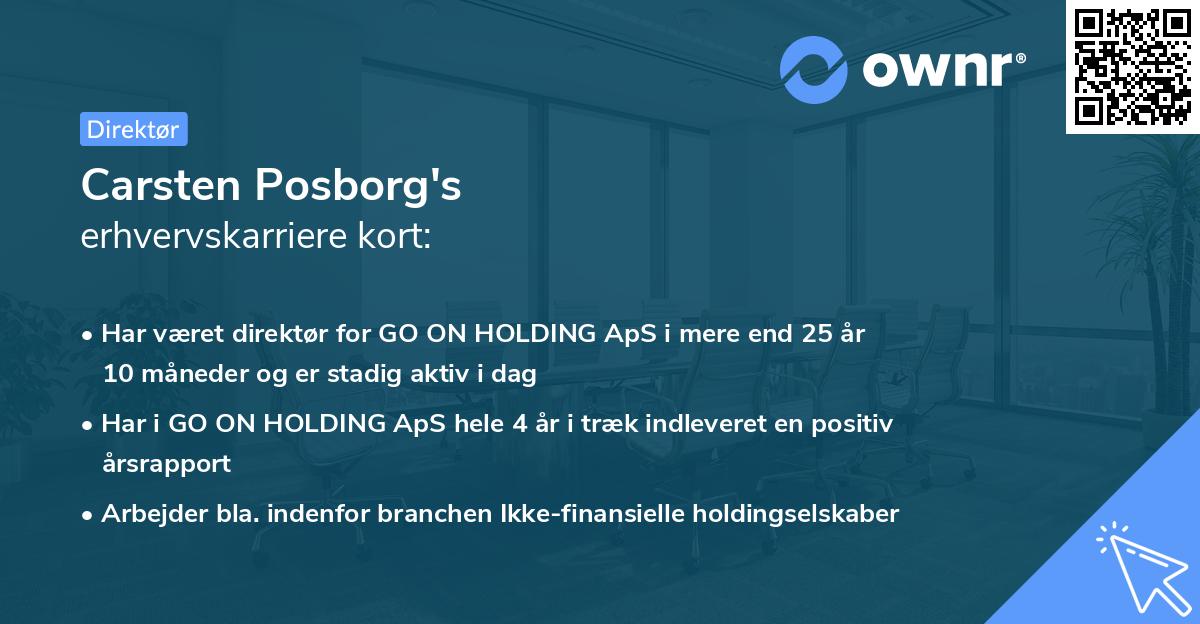 ownr®

Direktør

Carsten Posborg's
erhvervskarriere kort:

• Har været direktør for GO ON HOLDING ApS i mere end 25 år 10 måneder og er stadig aktiv i dag
• Har i GO ON HOLDING ApS hele 4 år i træk indleveret en positiv årsrapport
• Arbejder bla. indenfor branchen Ikke-finansielle holdingselskaber